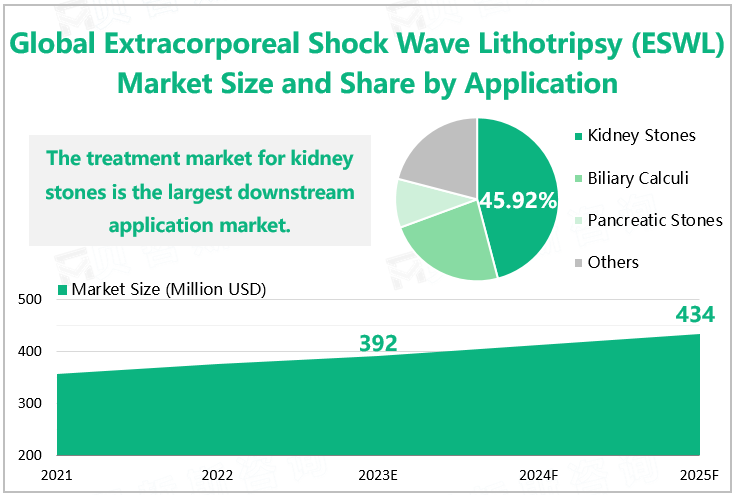 Global Extracorporeal Shock Wave Lithotripsy (ESWL) Market Size and Share by Application

The treatment market for kidney stones is the largest downstream application market.

45.92%

Kidney Stones
Biliary Calculi
Pancreatic Stones
Others

Market Size (Million USD)

500
400
300
200

392
434

2021
2022
2023E
2024F
2025F